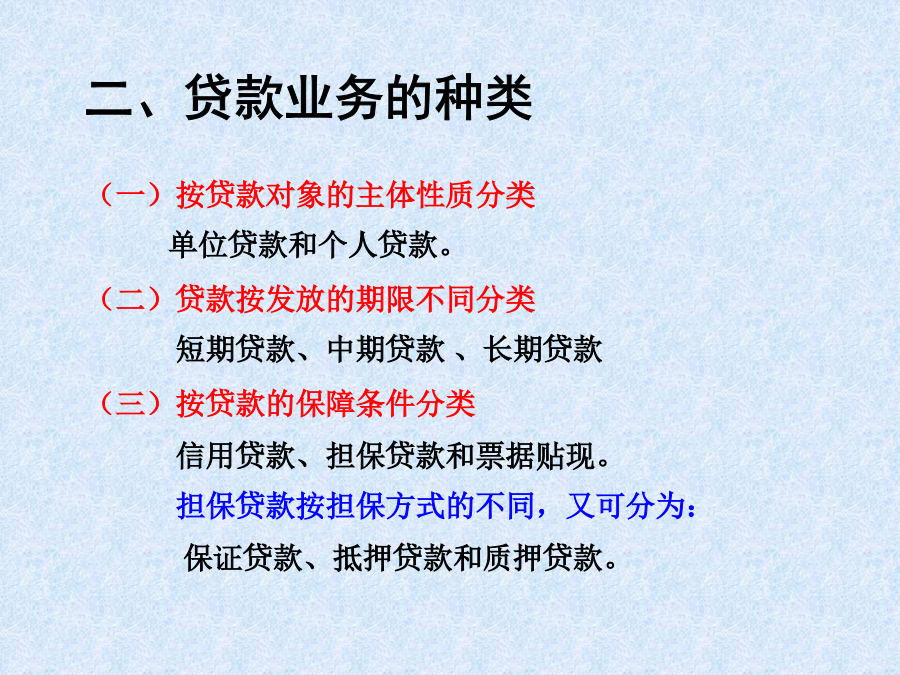 二、贷款业务的种类

（一）按贷款对象的主体性质分类

单位贷款和个人贷款。

（二）贷款按发放的期限不同分类

短期贷款、中期贷款 、长期贷款

（三）按贷款的保障条件分类

信用贷款、担保贷款和票据贴现。

担保贷款按担保方式的不同，又可分为：

保证贷款、抵押贷款和质押贷款。